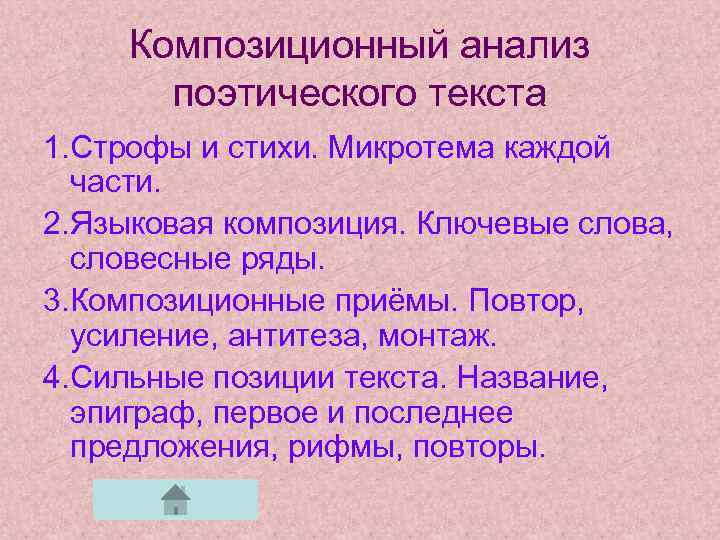 Композиционный анализ поэтического текста

1.Строфы и стихи. Микротема каждой части.

2.Языковая композиция. Ключевые слова, словесные ряды.

3.Композиционные приёмы. Повтор, усиление, антитеза, монтаж.

4.Сильные позиции текста. Название, эпиграф, первое и последнее предложения, рифмы, повторы.